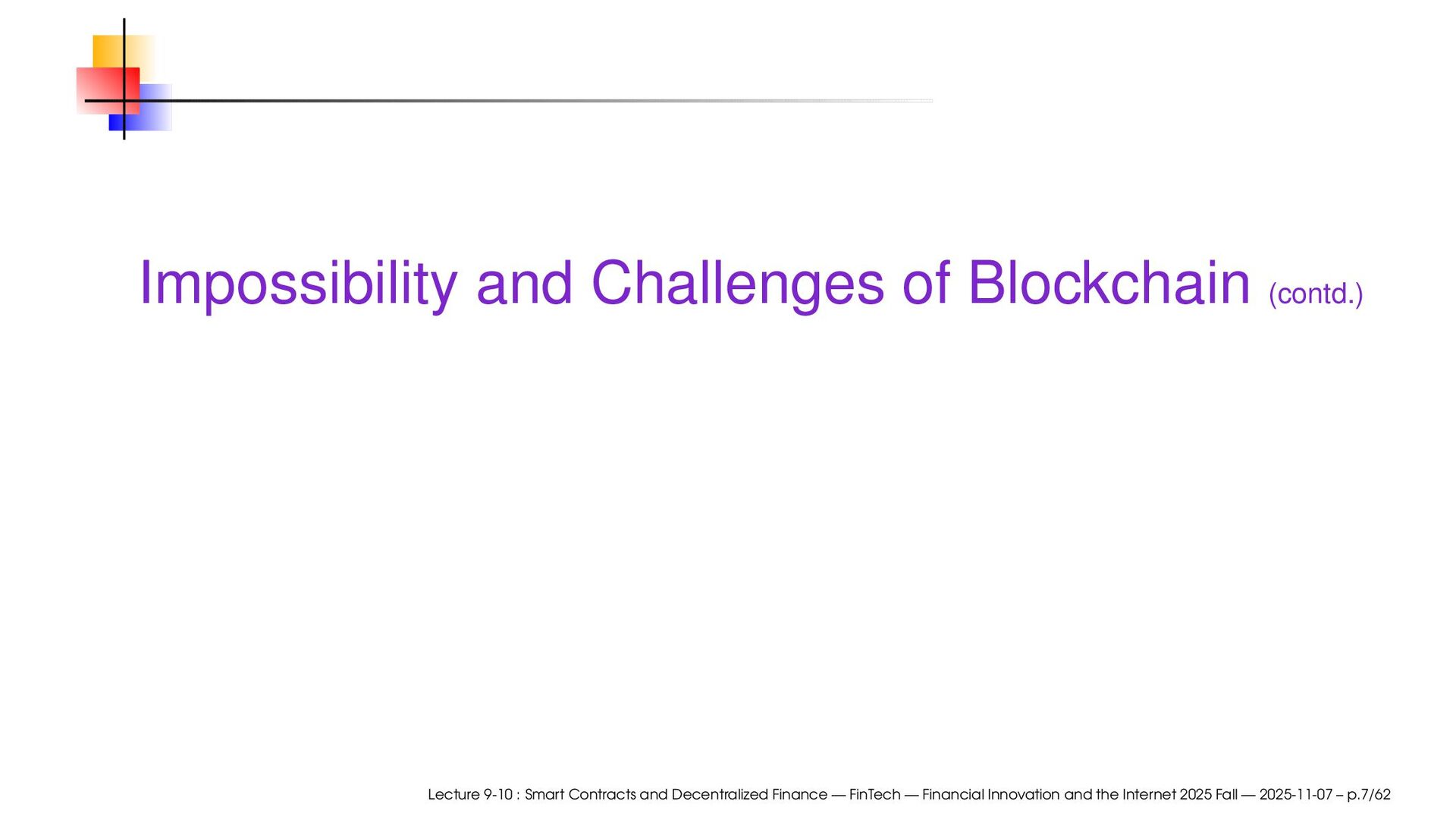 Impossibility and Challenges of Blockchain (contd.)

Lecture 9-10 : Smart Contracts and Decentralized Finance — FinTech — Financial Innovation and the Internet 2025 Fall — 2025-11-07 – p.7/62